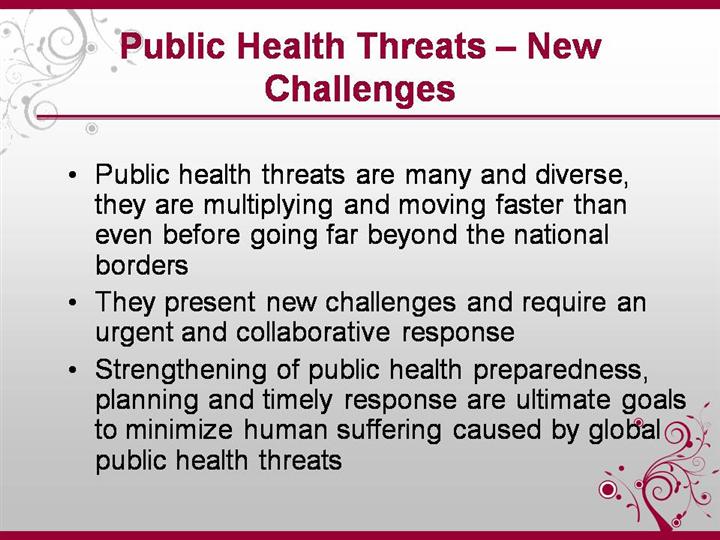 Public Health Threats – New Challenges

• Public health threats are many and diverse, they are multiplying and moving faster than even before going far beyond the national borders
• They present new challenges and require an urgent and collaborative response
• Strengthening of public health preparedness, planning and timely response are ultimate goals to minimize human suffering caused by global public health threats